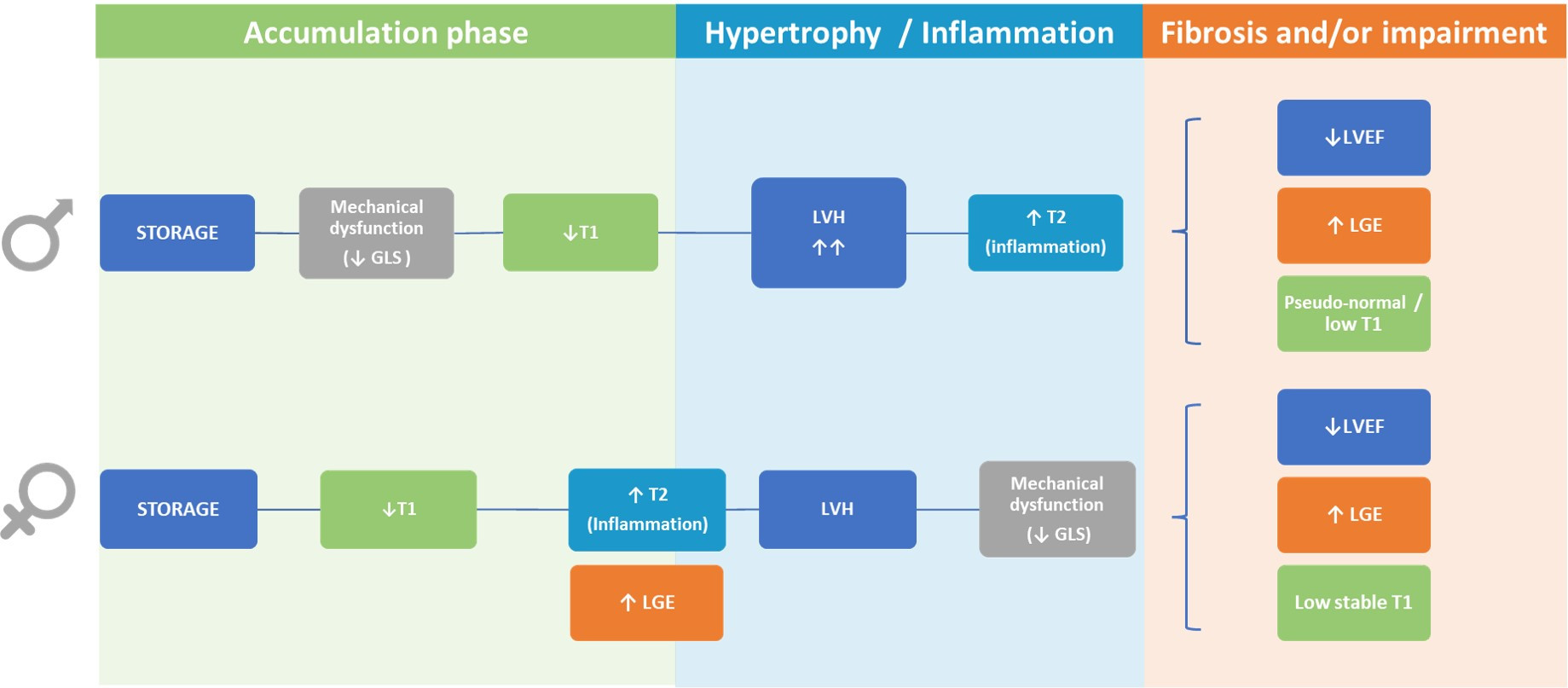 Accumulation phase

Hypertrophy / Inflammation

Fibrosis and/or impairment

♂

STORAGE

Mechanical dysfunction (↓ GLS )

↓T1

LVH ↑↑

↑ T2 (inflammation)

↓LVEF

↑ LGE

Pseudo-normal / low T1

♀

STORAGE

↓T1

↑ T2 (Inflammation)

↑ LGE

LVH

Mechanical dysfunction (↓ GLS)

↓LVEF

↑ LGE

Low stable T1